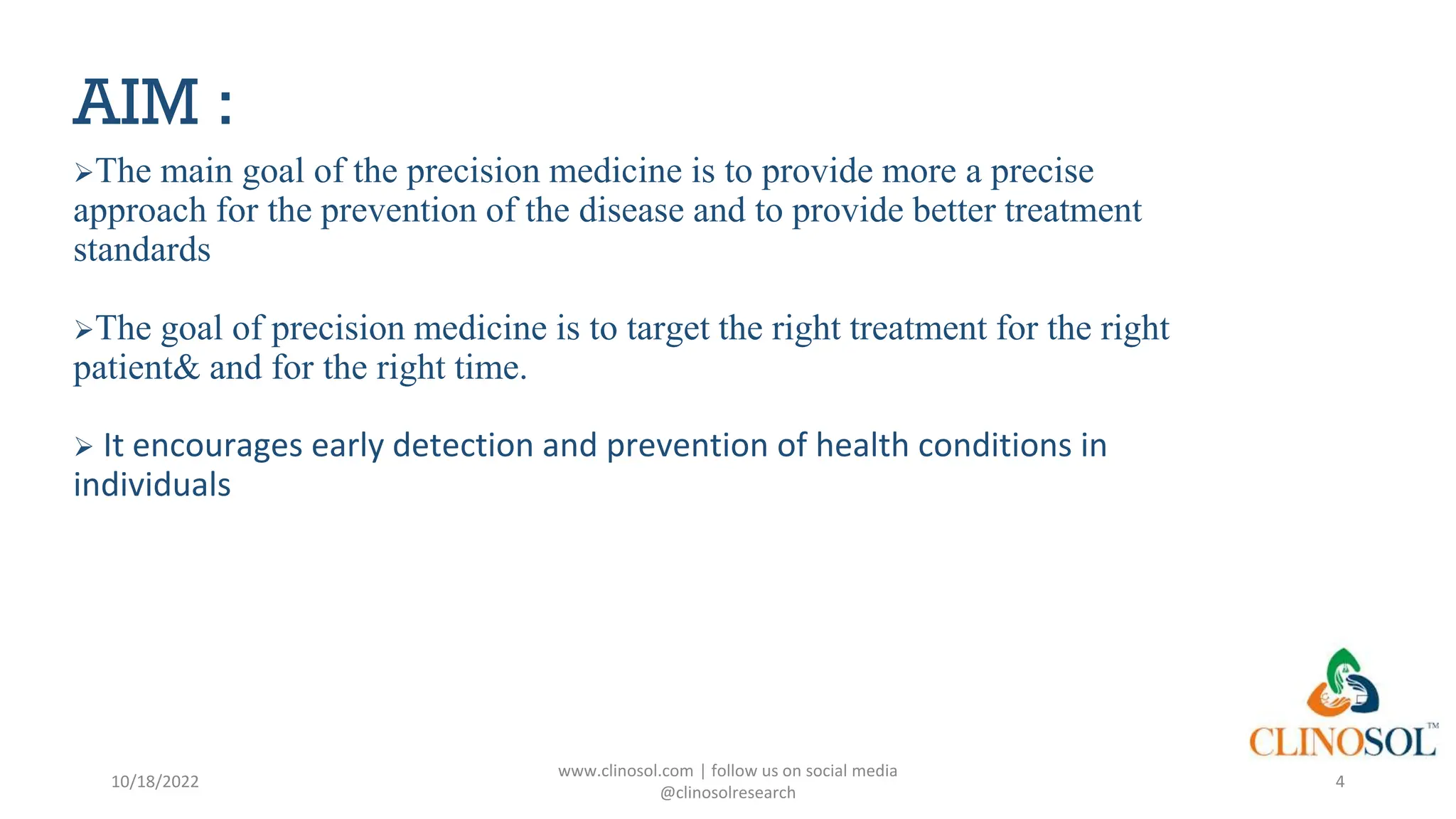 AIM :

➢The main goal of the precision medicine is to provide more a precise approach for the prevention of the disease and to provide better treatment standards

➢The goal of precision medicine is to target the right treatment for the right patient& and for the right time.

➢ It encourages early detection and prevention of health conditions in individuals

CLINOSOL™

10/18/2022

www.clinosol.com | follow us on social media @clinosolresearch

4